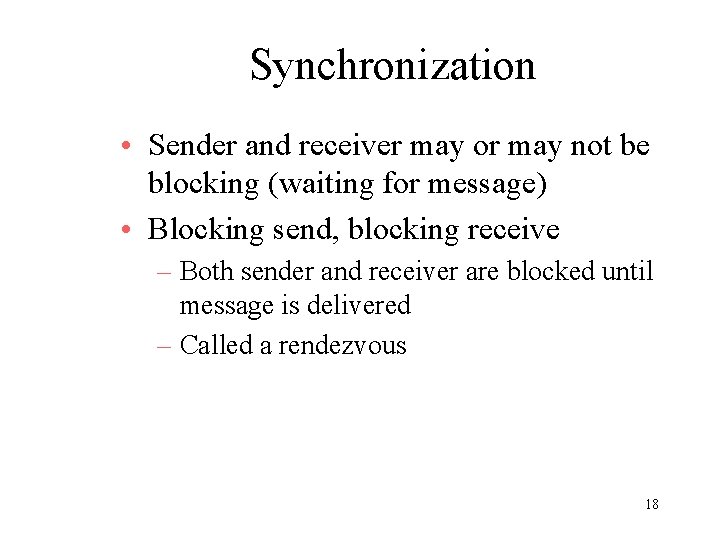 Synchronization

• Sender and receiver may or may not be blocking (waiting for message)

• Blocking send, blocking receive
  – Both sender and receiver are blocked until message is delivered
  – Called a rendezvous

18